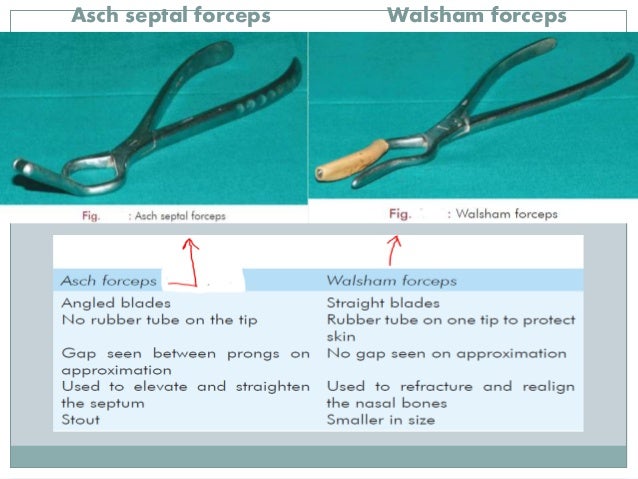 Asch septal forceps

Walsham forceps

Fig. : Asch septal forceps

Fig. : Walsham forceps

| Asch forceps | Walsham forceps |
|---|---|
| Angled blades | Straight blades |
| No rubber tube on the tip | Rubber tube on one tip to protect skin |
| Gap seen between prongs on approximation | No gap seen on approximation |
| Used to elevate and straighten the septum | Used to refracture and realign the nasal bones |
| Stout | Smaller in size |